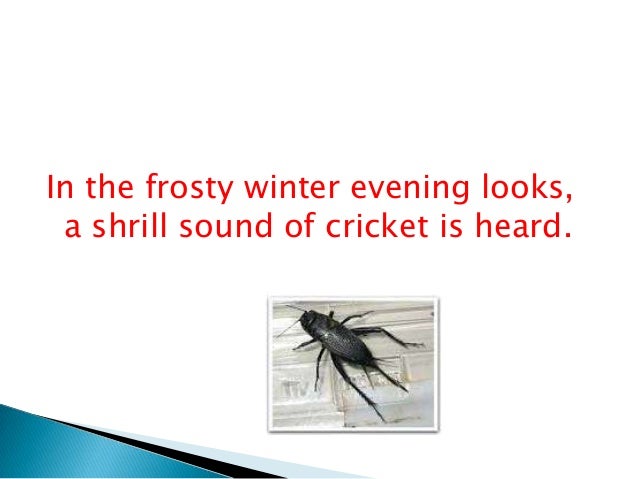 In the frosty winter evening looks,
a shrill sound of cricket is heard.